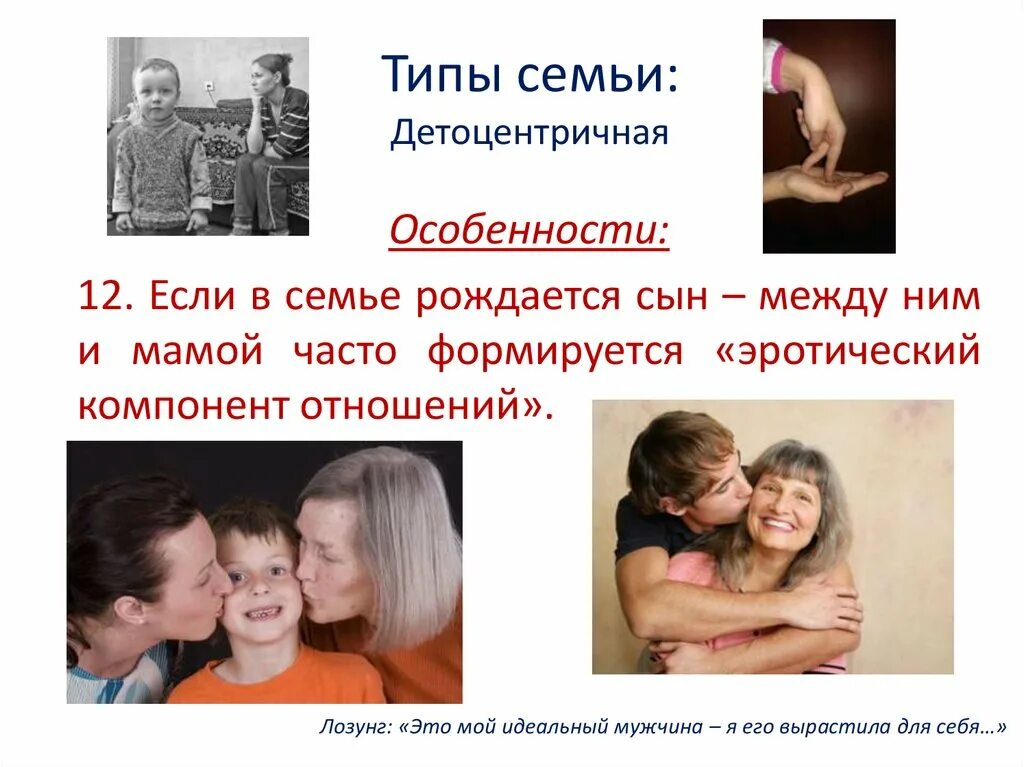 Типы семьи:
Детоцентричная

Особенности:

12. Если в семье рождается сын – между ним и мамой часто формируется «эротический компонент отношений».

Лозунг: «Это мой идеальный мужчина – я его вырастила для себя…»